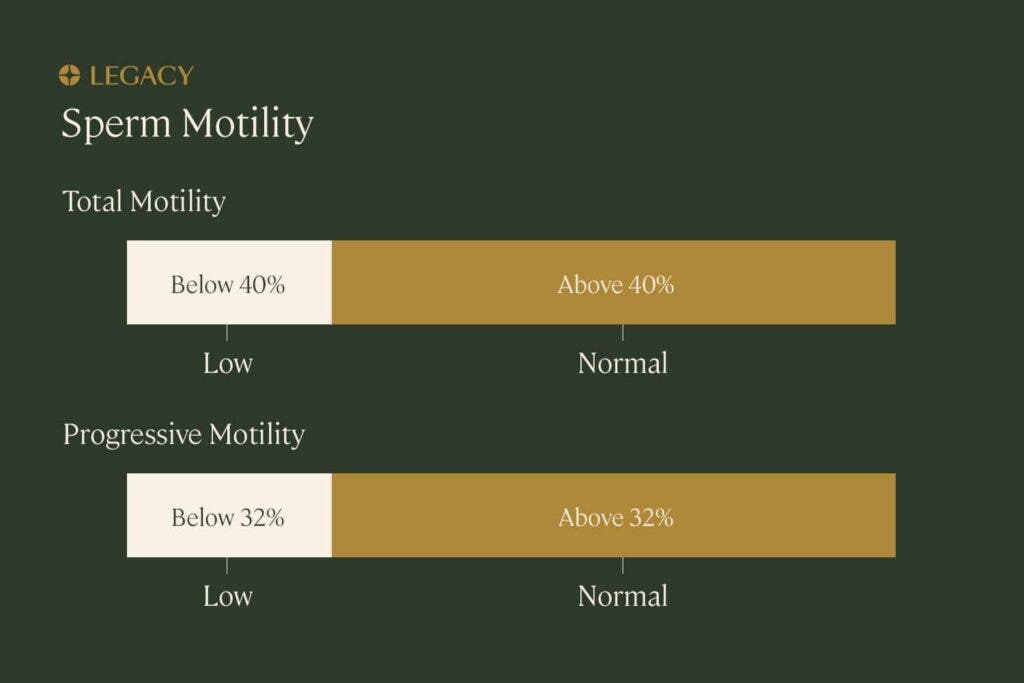 LEGACY

Sperm Motility

Total Motility

Below 40%

Above 40%

Low

Normal

Progressive Motility

Below 32%

Above 32%

Low

Normal